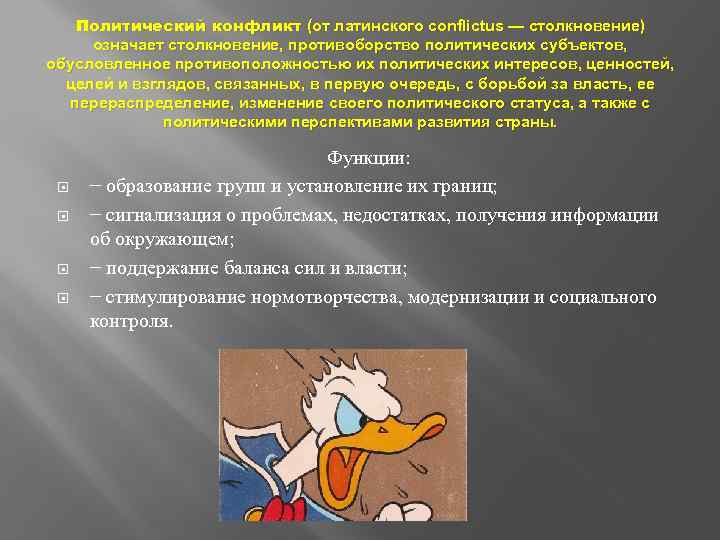 Политический конфликт (от латинского conflictus — столкновение) означает столкновение, противоборство политических субъектов, обусловленное противоположностью их политических интересов, ценностей, целей и взглядов, связанных, в первую очередь, с борьбой за власть, ее перераспределение, изменение своего политического статуса, а также с политическими перспективами развития страны.

Функции:

− образование групп и установление их границ;

− сигнализация о проблемах, недостатках, получения информации об окружающем;

− поддержание баланса сил и власти;

− стимулирование нормотворчества, модернизации и социального контроля.